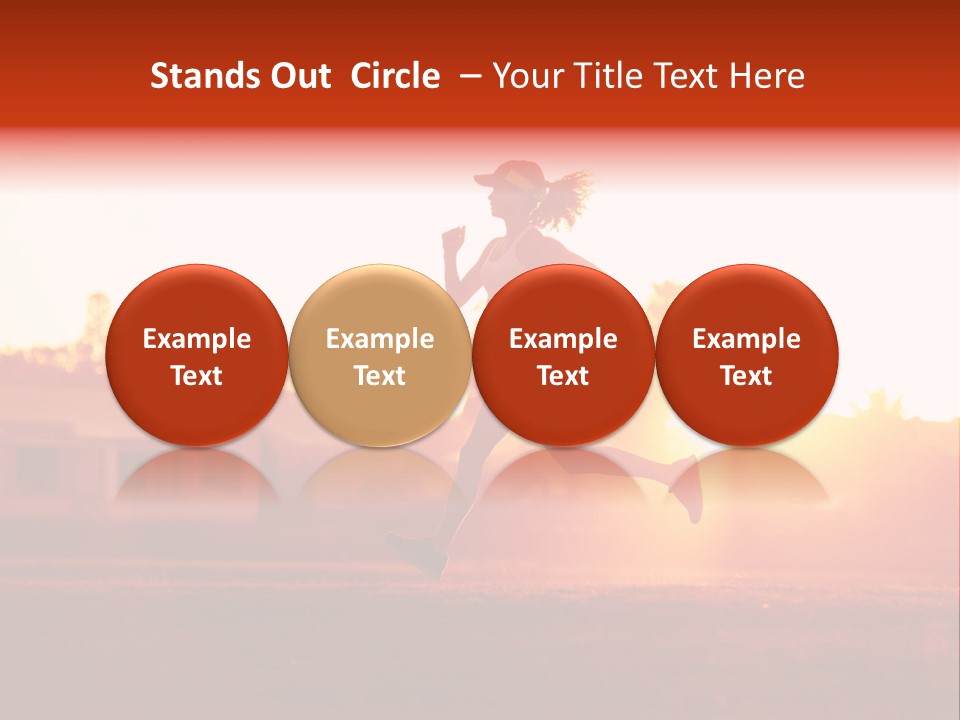 Stands Out Circle – Your Title Text Here

Example Text

Example Text

Example Text

Example Text